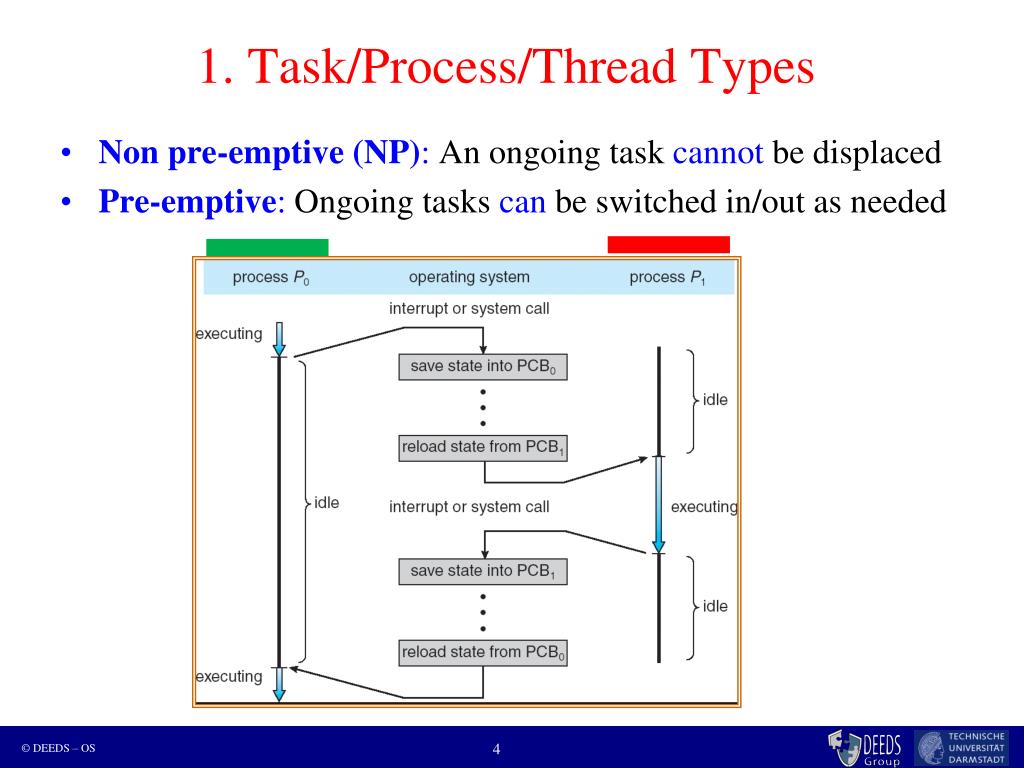 1. Task/Process/Thread Types

• **Non pre-emptive (NP)**: An ongoing task cannot be displaced
• **Pre-emptive**: Ongoing tasks can be switched in/out as needed

process $P_0$ operating system process $P_1$

interrupt or system call

executing

save state into $PCB_0$

idle

reload state from $PCB_1$

idle

interrupt or system call

executing

save state into $PCB_1$

idle

reload state from $PCB_0$

executing

© DEEDS – OS

4

DEEDS Group

TECHNISCHE UNIVERSITÄT DARMSTADT